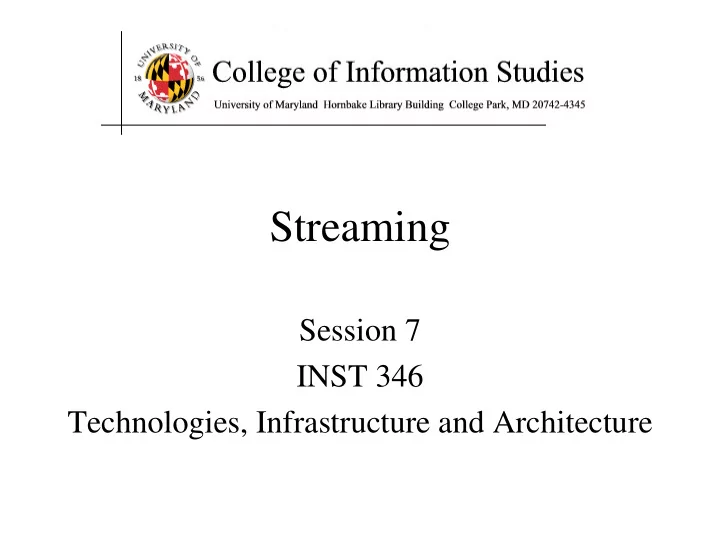 UNIVERSITY OF MARYLAND
18 56

College of Information Studies
University of Maryland Hornbake Library Building College Park, MD 20742-4345

Streaming

Session 7
INST 346
Technologies, Infrastructure and Architecture